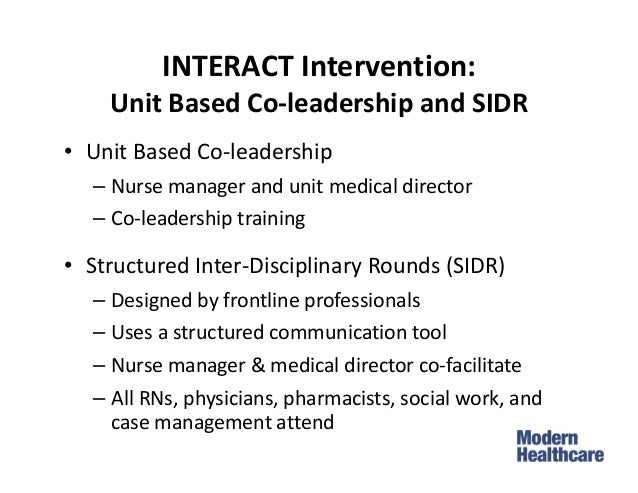 INTERACT Intervention:
Unit Based Co-leadership and SIDR

• Unit Based Co-leadership
– Nurse manager and unit medical director
– Co-leadership training

• Structured Inter-Disciplinary Rounds (SIDR)
– Designed by frontline professionals
– Uses a structured communication tool
– Nurse manager & medical director co-facilitate
– All RNs, physicians, pharmacists, social work, and case management attend

Modern Healthcare